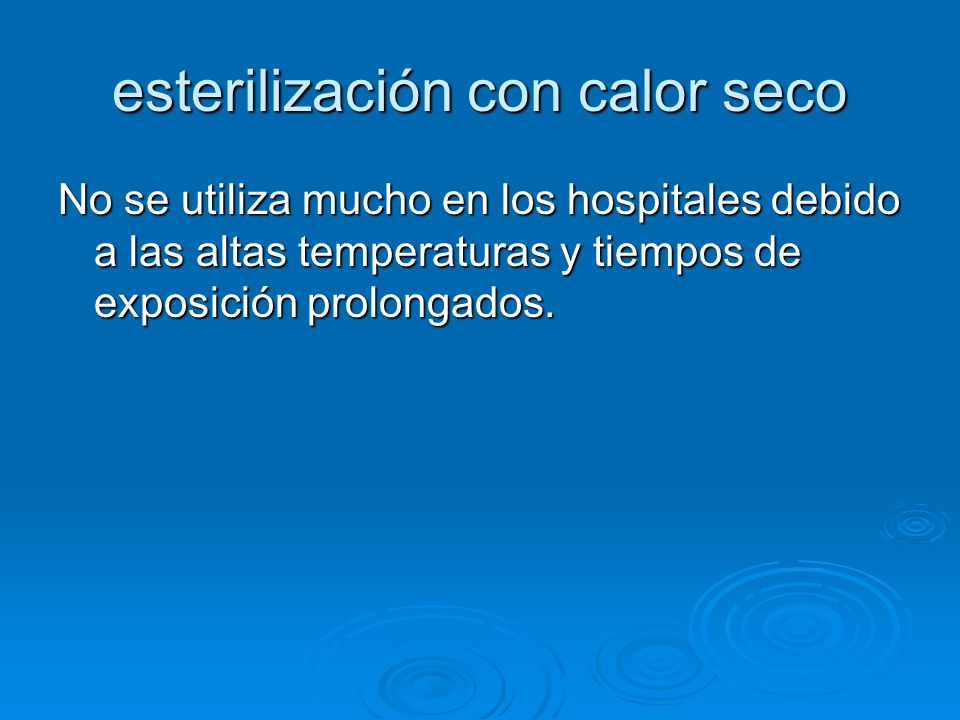 esterilización con calor seco

No se utiliza mucho en los hospitales debido a las altas temperaturas y tiempos de exposición prolongados.